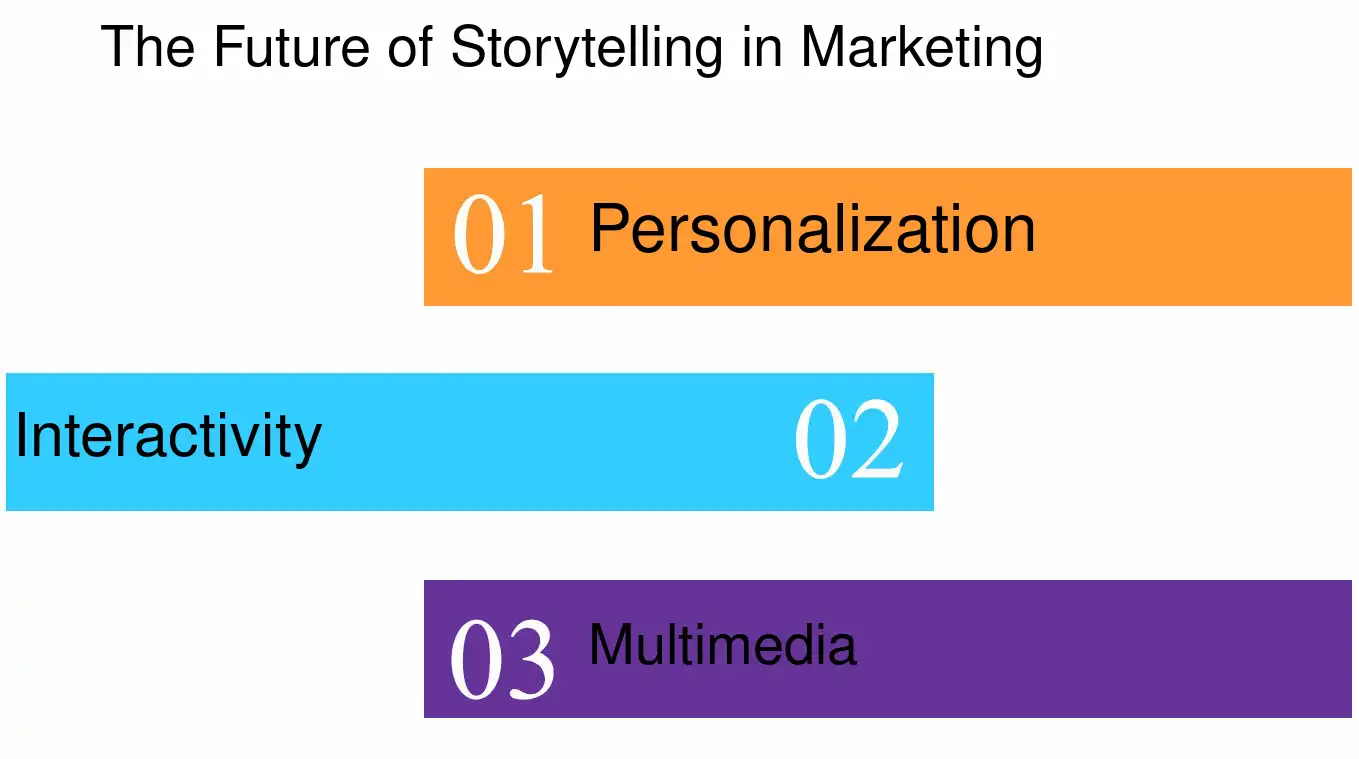 The Future of Storytelling in Marketing

01 Personalization

Interactivity 02

03 Multimedia